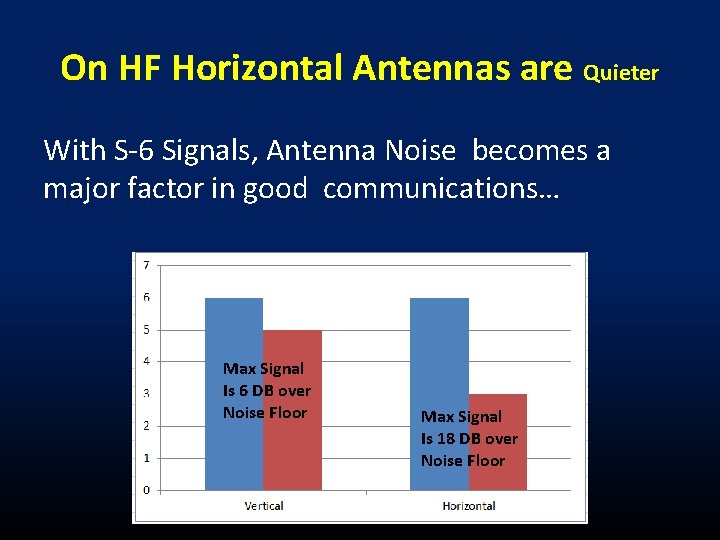 On HF Horizontal Antennas are Quieter

With S-6 Signals, Antenna Noise becomes a major factor in good communications…

7
6
5
4
3
2
1
0

Max Signal Is 6 DB over Noise Floor

Max Signal Is 18 DB over Noise Floor

Vertical

Horizontal